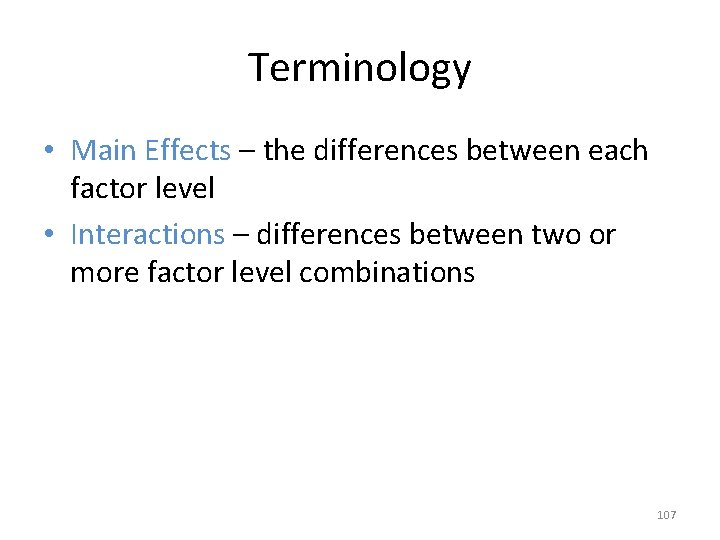 Terminology

• Main Effects – the differences between each factor level
• Interactions – differences between two or more factor level combinations

107